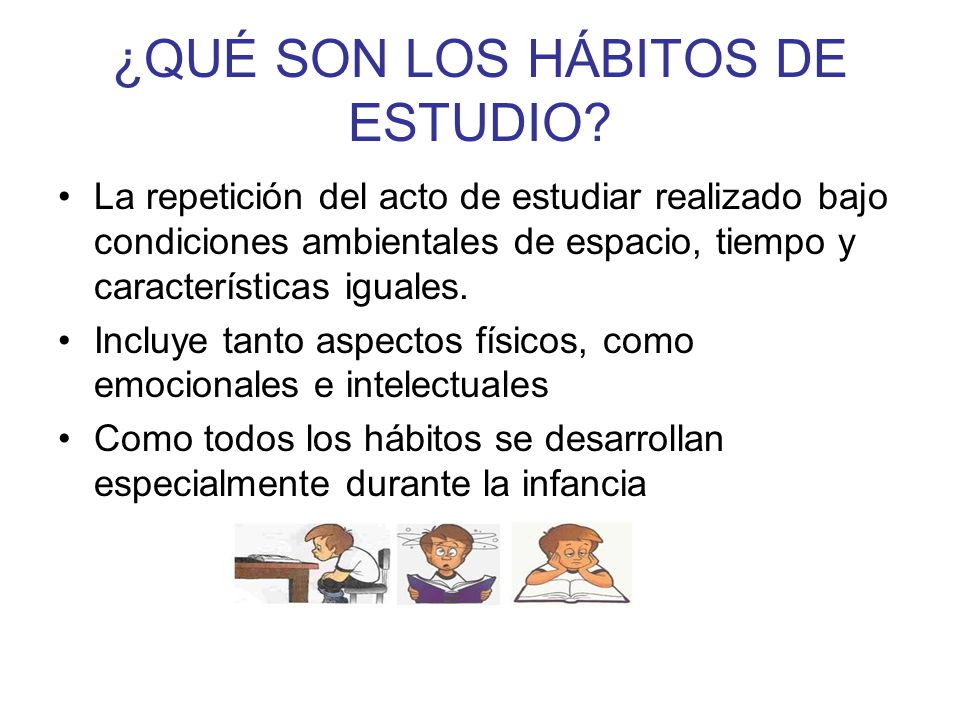 ¿QUÉ SON LOS HÁBITOS DE ESTUDIO?

• La repetición del acto de estudiar realizado bajo condiciones ambientales de espacio, tiempo y características iguales.
• Incluye tanto aspectos físicos, como emocionales e intelectuales
• Como todos los hábitos se desarrollan especialmente durante la infancia